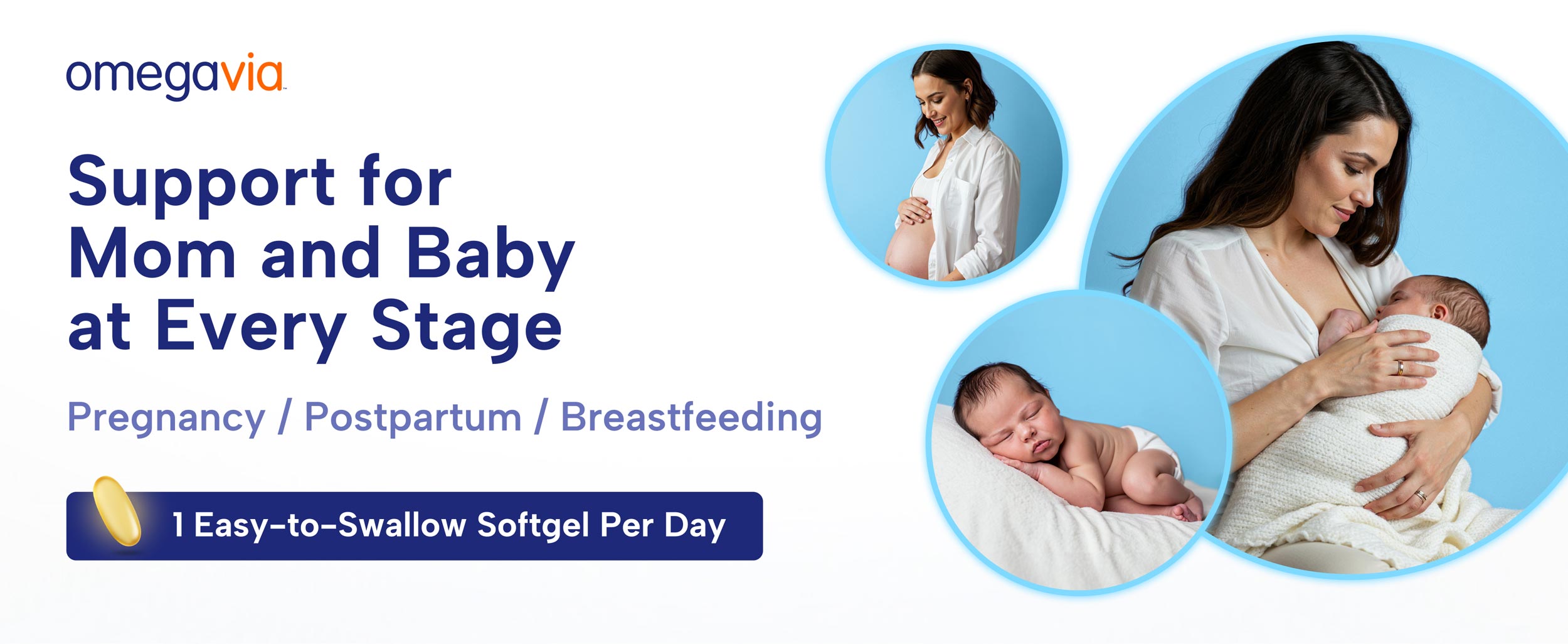 omegavia

Support for Mom and Baby at Every Stage

Pregnancy / Postpartum / Breastfeeding

1 Easy-to-Swallow Softgel Per Day